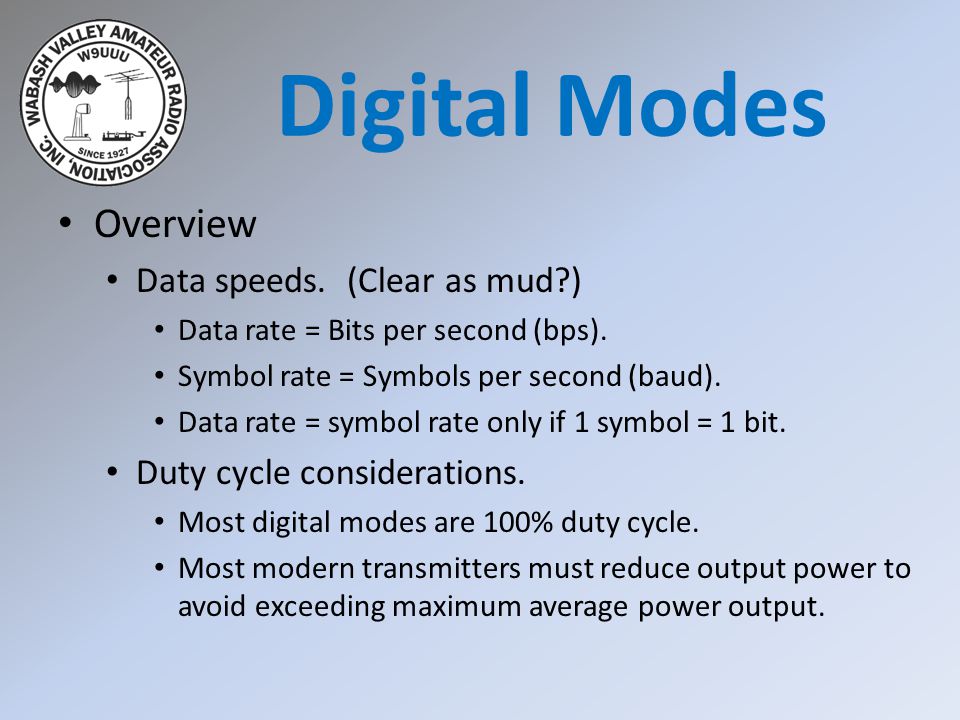 WABASH VALLEY AMATEUR RADIO ASSOCIATION, INC.
W9UUU
SINCE 1927

Digital Modes

• Overview
• Data speeds. (Clear as mud?)
• Data rate = Bits per second (bps).
• Symbol rate = Symbols per second (baud).
• Data rate = symbol rate only if 1 symbol = 1 bit.
• Duty cycle considerations.
• Most digital modes are 100% duty cycle.
• Most modern transmitters must reduce output power to avoid exceeding maximum average power output.